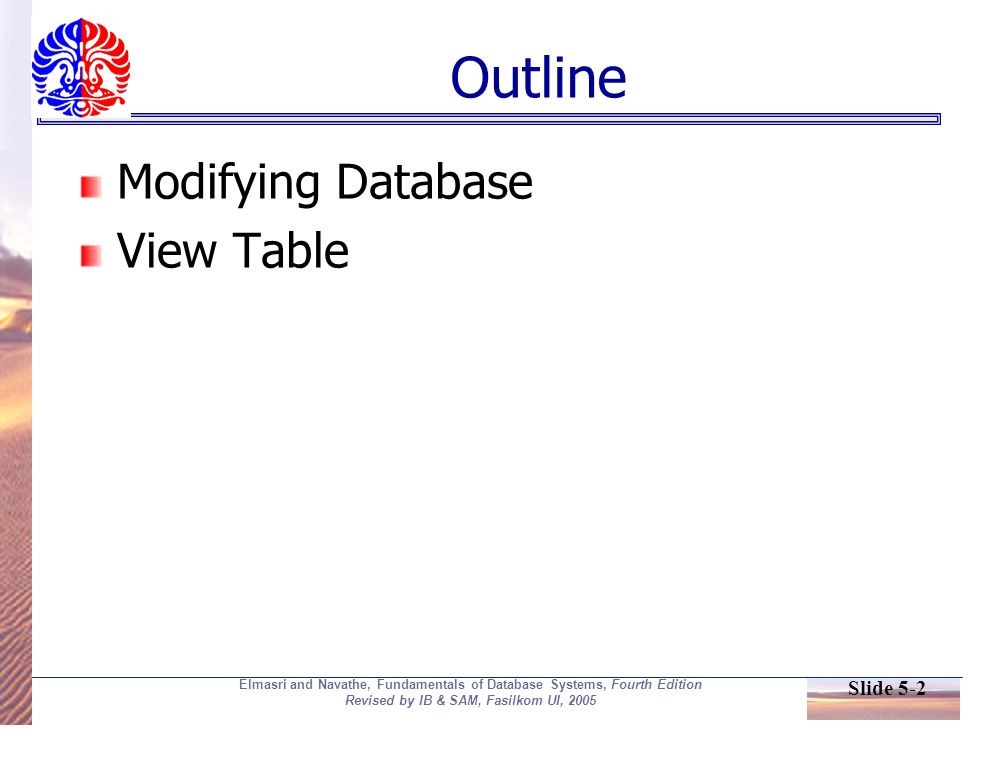 Outline

Modifying Database

View Table

Elmasri and Navathe, Fundamentals of Database Systems, Fourth Edition
Revised by IB & SAM, Fasilkom UI, 2005

Slide 5-2